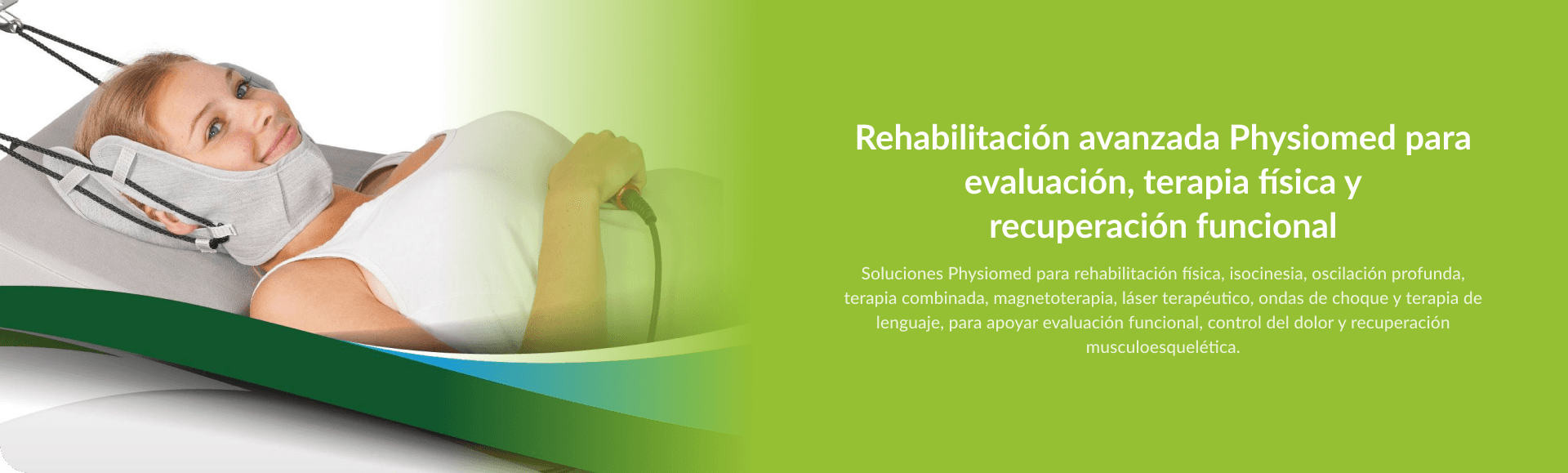 Rehabilitación avanzada Physiomed para evaluación, terapia física y recuperación funcional

Soluciones Physiomed para rehabilitación física, isocinesia, oscilación profunda, terapia combinada, magnetoterapia, láser terapéutico, ondas de choque y terapia de lenguaje, para apoyar evaluación funcional, control del dolor y recuperación musculoesquelética.